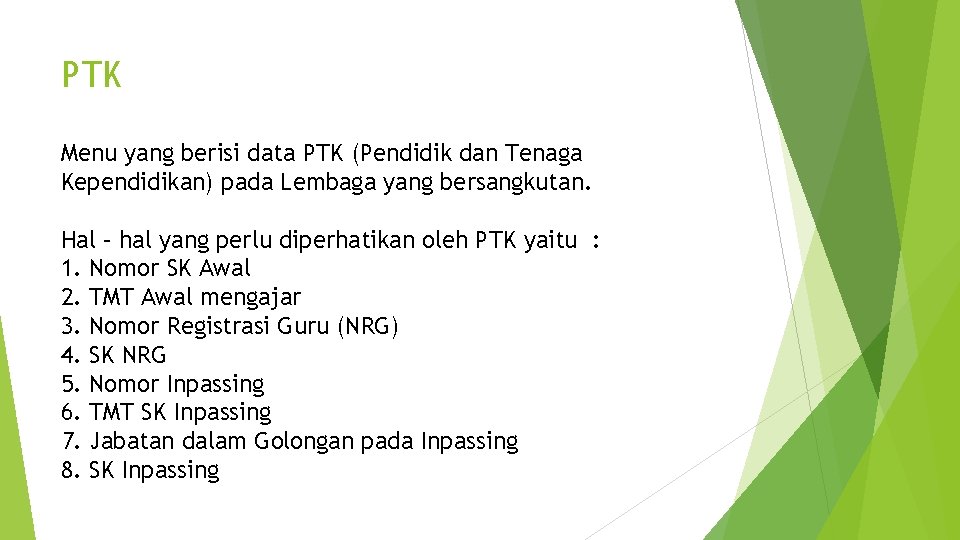 PTK

Menu yang berisi data PTK (Pendidik dan Tenaga Kependidikan) pada Lembaga yang bersangkutan.

Hal – hal yang perlu diperhatikan oleh PTK yaitu :
1. Nomor SK Awal
2. TMT Awal mengajar
3. Nomor Registrasi Guru (NRG)
4. SK NRG
5. Nomor Inpassing
6. TMT SK Inpassing
7. Jabatan dalam Golongan pada Inpassing
8. SK Inpassing